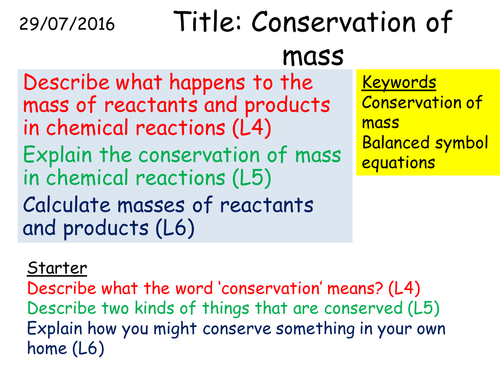 29/07/2016

Title: Conservation of mass

Describe what happens to the mass of reactants and products in chemical reactions (L4)

Explain the conservation of mass in chemical reactions (L5)

Calculate masses of reactants and products (L6)

Keywords
Conservation of mass
Balanced symbol equations

Starter
Describe what the word ‘conservation’ means? (L4)
Describe two kinds of things that are conserved (L5)
Explain how you might conserve something in your own home (L6)